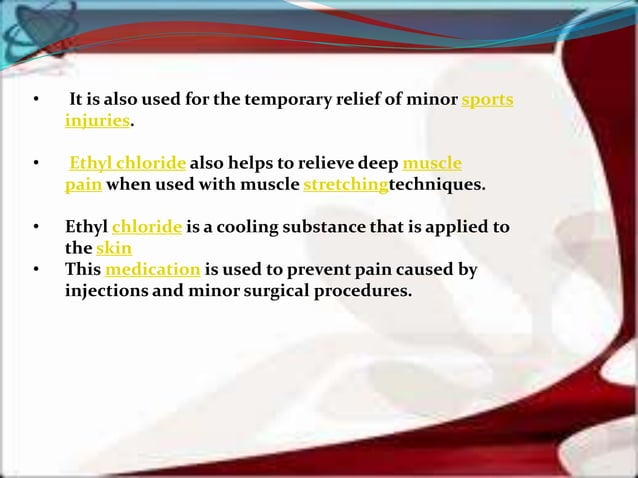 • It is also used for the temporary relief of minor sports injuries.

• Ethyl chloride also helps to relieve deep muscle pain when used with muscle stretchingtechniques.

• Ethyl chloride is a cooling substance that is applied to the skin
• This medication is used to prevent pain caused by injections and minor surgical procedures.